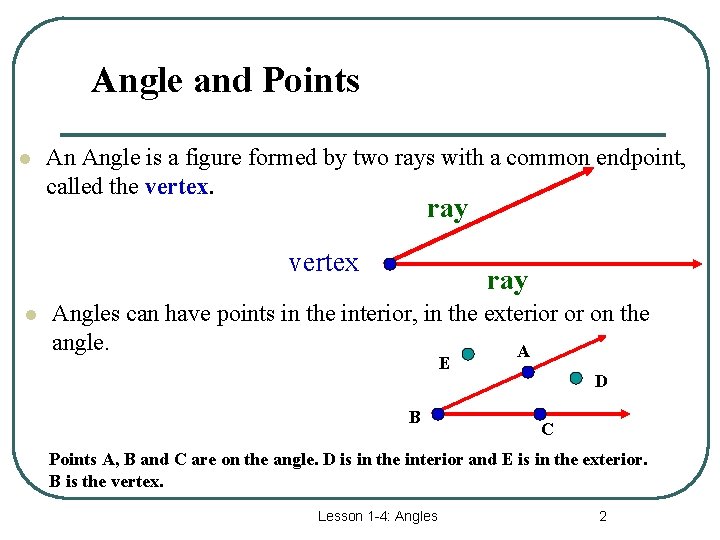 Angle and Points

An Angle is a figure formed by two rays with a common endpoint, called the vertex.

ray

vertex

ray

Angles can have points in the interior, in the exterior or on the angle.

E

A

D

B

C

Points A, B and C are on the angle. D is in the interior and E is in the exterior. B is the vertex.

Lesson 1-4: Angles

2